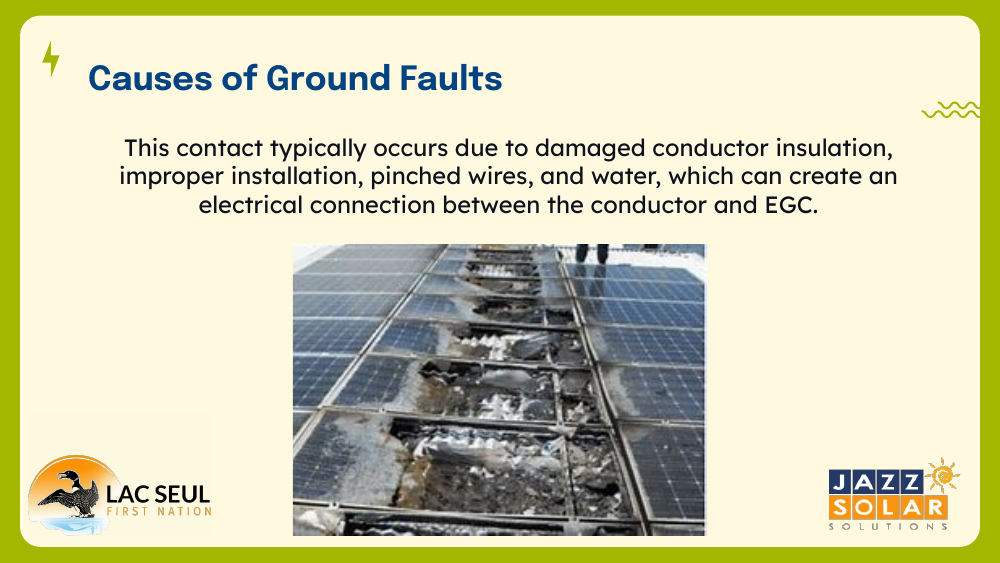 Causes of Ground Faults

This contact typically occurs due to damaged conductor insulation, improper installation, pinched wires, and water, which can create an electrical connection between the conductor and EGC.

LAC SEUL
FIRST NATION

JAZZ
SOLAR
SOLUTIONS